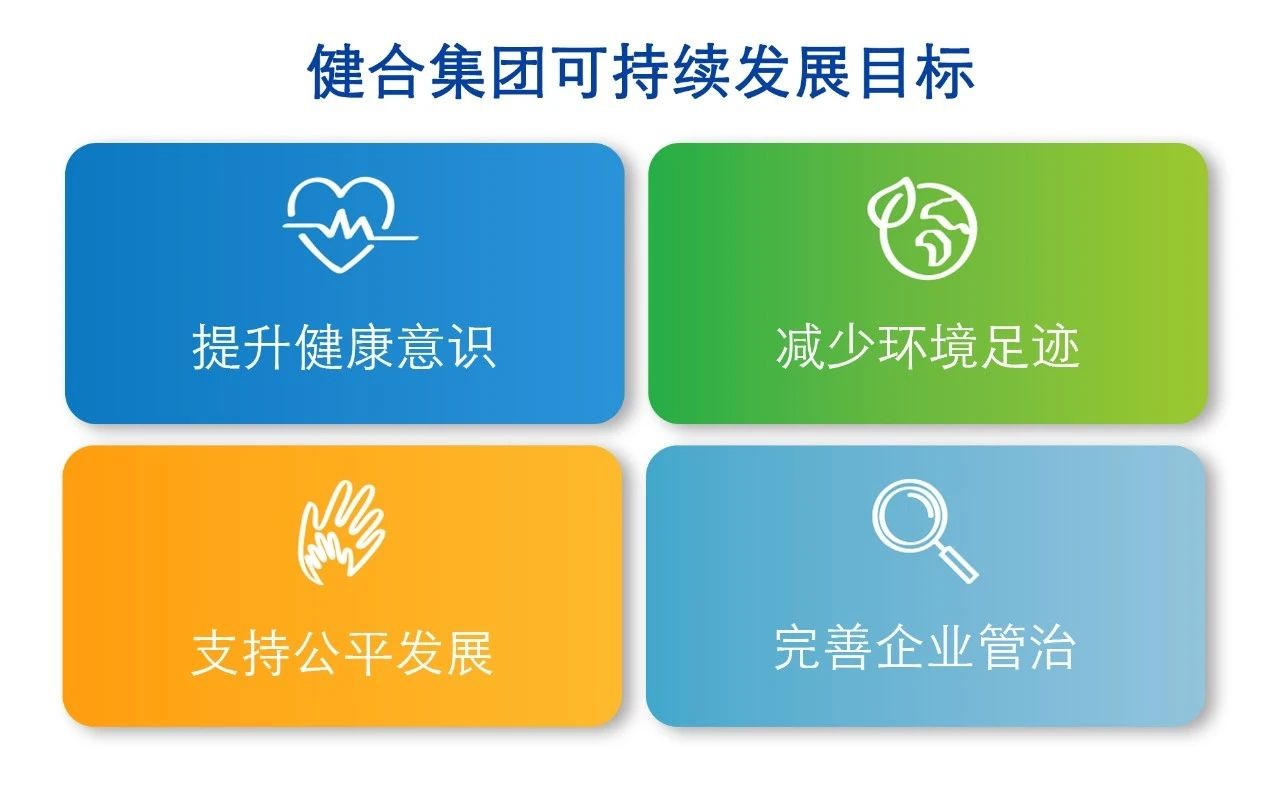 健合集团可持续发展目标

提升健康意识

减少环境足迹

支持公平发展

完善企业管治